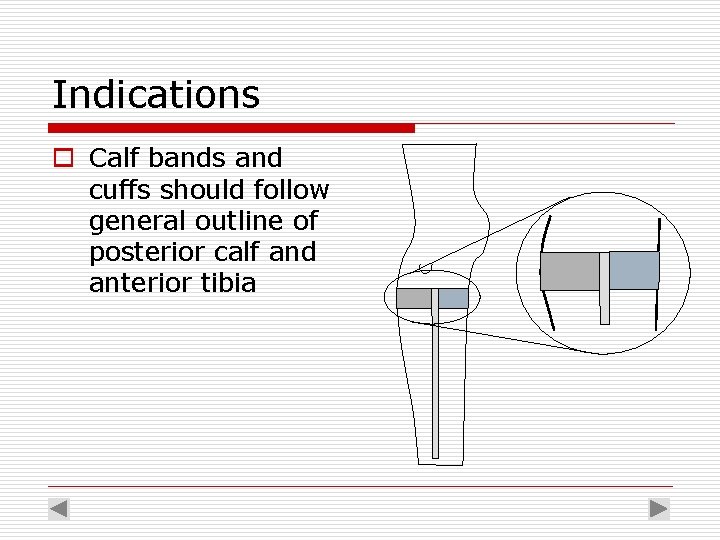 Indications

Calf bands and cuffs should follow general outline of posterior calf and anterior tibia